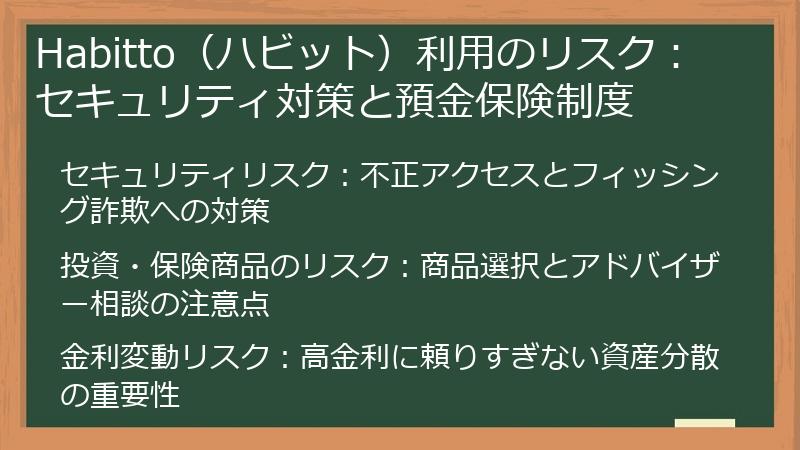 Habitto（ハビット）利用のリスク：セキュリティ対策と預金保険制度

セキュリティリスク：不正アクセスとフィッシング詐欺への対策

投資・保険商品のリスク：商品選択とアドバイザー相談の注意点

金利変動リスク：高金利に頼りすぎない資産分散の重要性